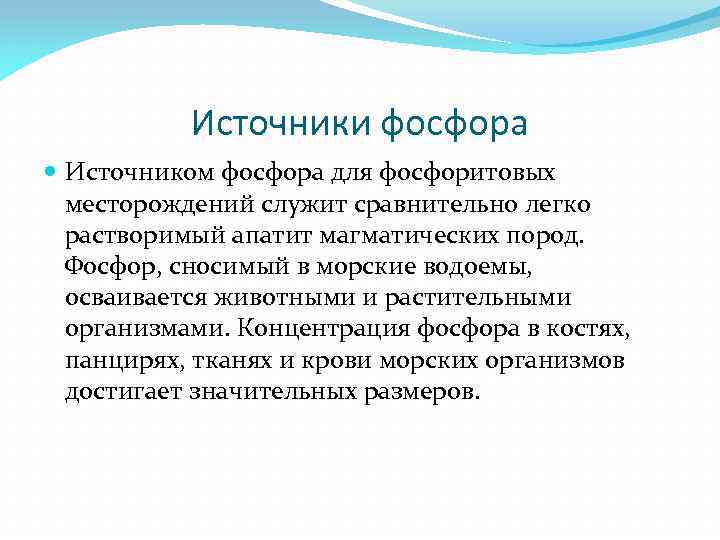 Источники фосфора

Источником фосфора для фосфоритовых месторождений служит сравнительно легко растворимый апатит магматических пород. Фосфор, сносимый в морские водоемы, осваивается животными и растительными организмами. Концентрация фосфора в костях, панцирях, тканях и крови морских организмов достигает значительных размеров.